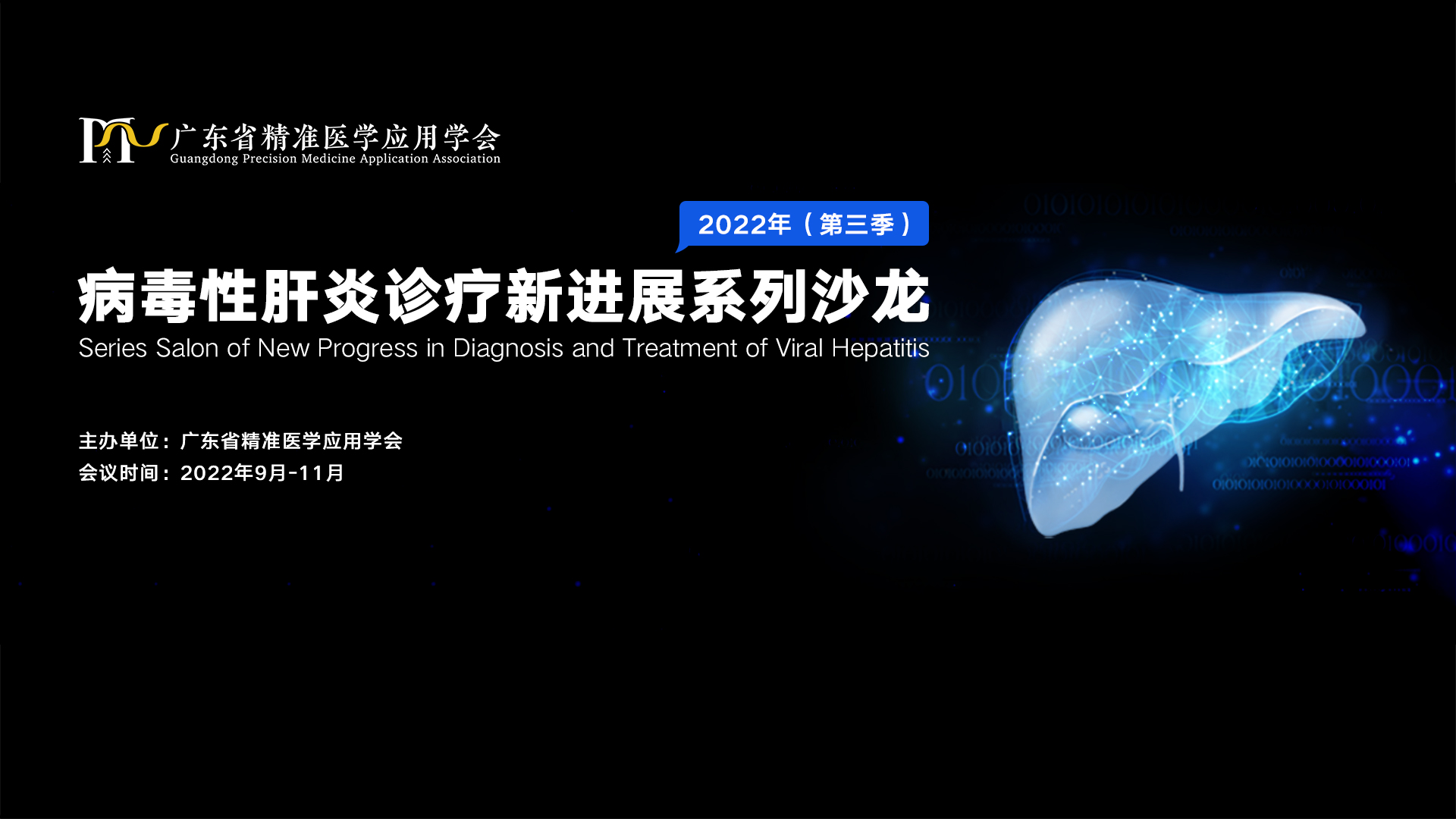 广东省精准医学应用学会
Guangdong Precision Medicine Application Association

2022年（第三季）

病毒性肝炎诊疗新进展系列沙龙
Series Salon of New Progress in Diagnosis and Treatment of Viral Hepatitis

主办单位：广东省精准医学应用学会
会议时间：2022年9月-11月